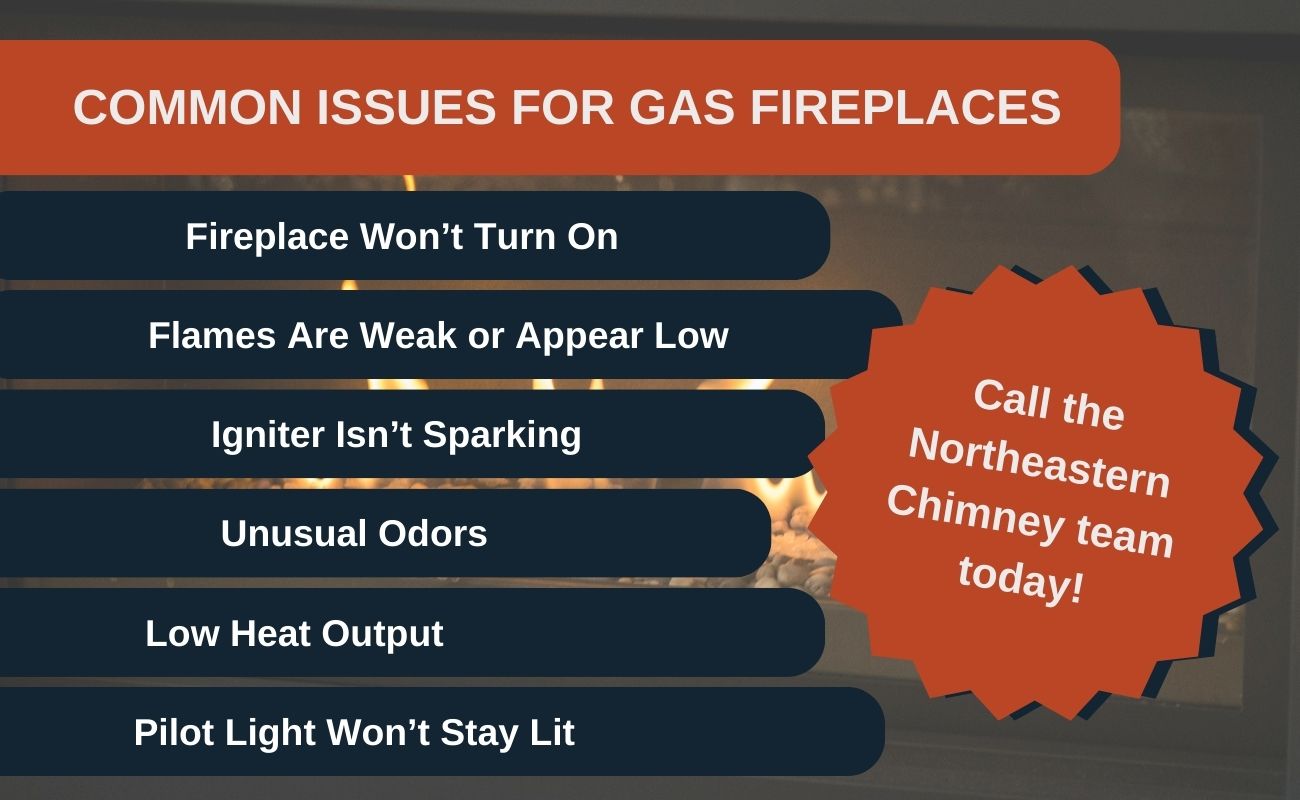 COMMON ISSUES FOR GAS FIREPLACES

Fireplace Won’t Turn On

Flames Are Weak or Appear Low

Igniter Isn’t Sparking

Unusual Odors

Low Heat Output

Pilot Light Won’t Stay Lit

Call the Northeastern Chimney team today!